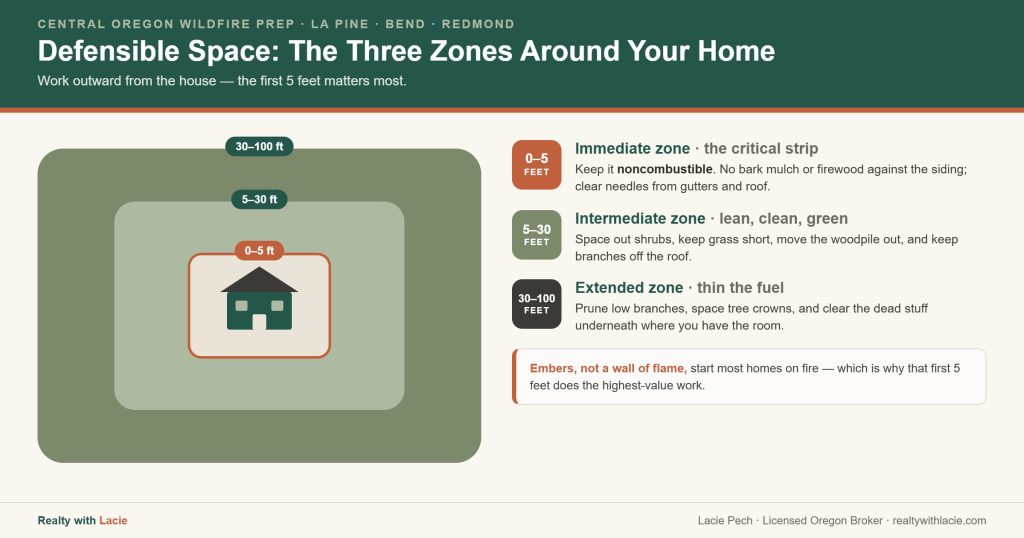 CENTRAL OREGON WILDFIRE PREP · LA PINE · BEND · REDMOND

Defensible Space: The Three Zones Around Your Home

Work outward from the house — the first 5 feet matters most.

30–100 ft

5–30 ft

0–5 ft

0–5 FEET

Immediate zone · the critical strip

Keep it noncombustible. No bark mulch or firewood against the siding; clear needles from gutters and roof.

5–30 FEET

Intermediate zone · lean, clean, green

Space out shrubs, keep grass short, move the woodpile out, and keep branches off the roof.

30–100 FEET

Extended zone · thin the fuel

Prune low branches, space tree crowns, and clear the dead stuff underneath where you have the room.

Embers, not a wall of flame, start most homes on fire — which is why that first 5 feet does the highest-value work.

Realty with Lacie

Lacie Pech · Licensed Oregon Broker · realtywithlacie.com